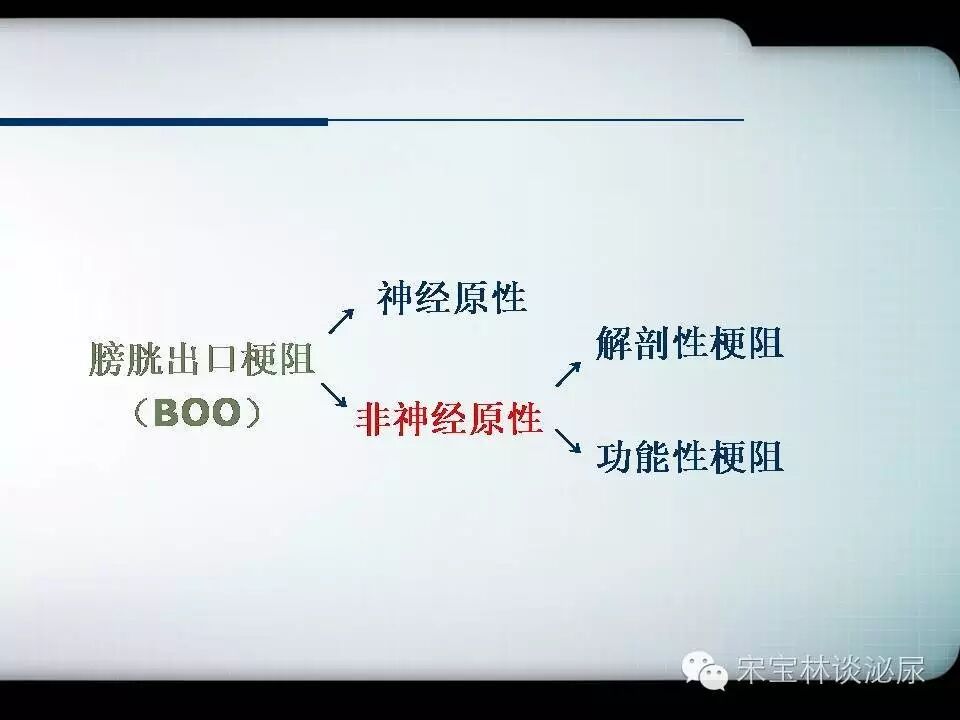 膀胱出口梗阻
（BOO）

神经原性

非神经原性

解剖性梗阻

功能性梗阻

宋宝林谈泌尿